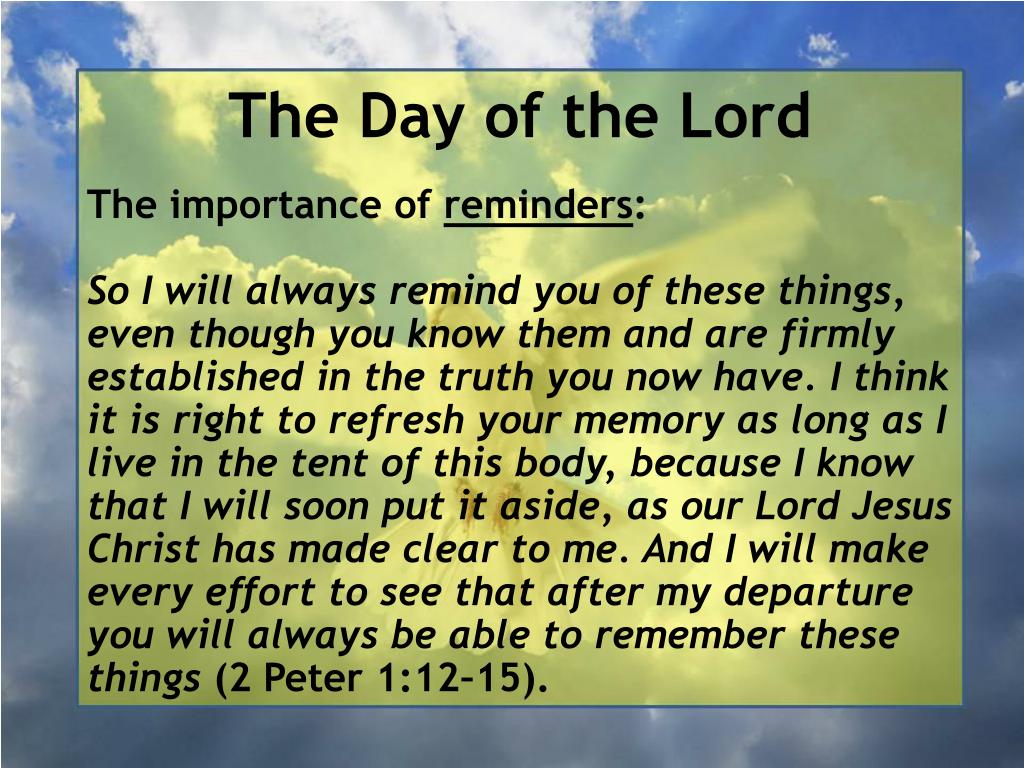 The Day of the Lord

The importance of reminders:

So I will always remind you of these things, even though you know them and are firmly established in the truth you now have. I think it is right to refresh your memory as long as I live in the tent of this body, because I know that I will soon put it aside, as our Lord Jesus Christ has made clear to me. And I will make every effort to see that after my departure you will always be able to remember these things (2 Peter 1:12–15).